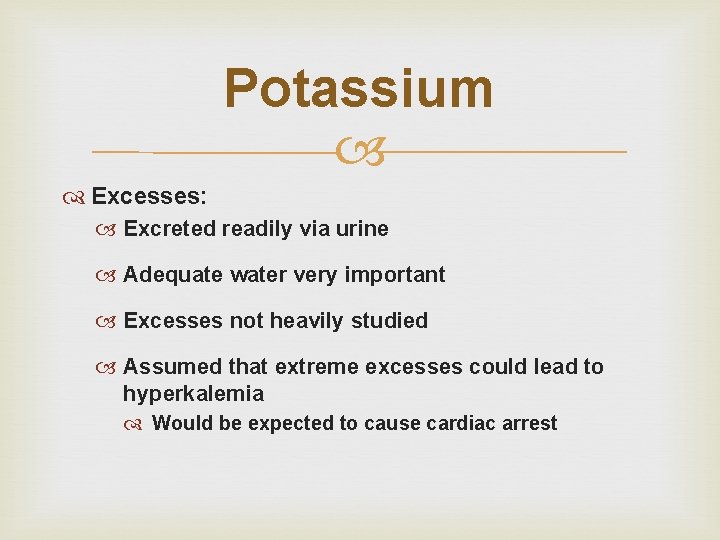 Potassium

Excesses:

Excreted readily via urine

Adequate water very important

Excesses not heavily studied

Assumed that extreme excesses could lead to hyperkalemia

Would be expected to cause cardiac arrest